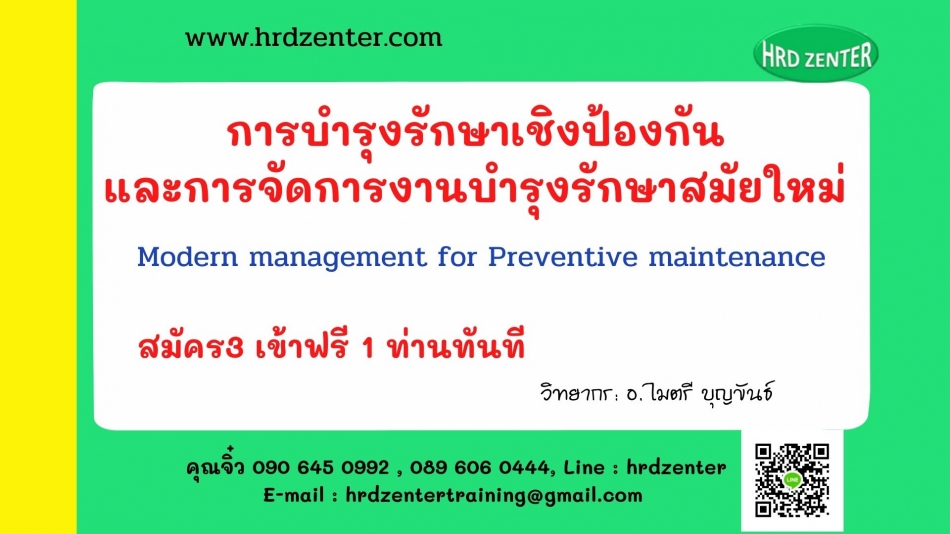 www.hrdzenter.com

HRD ZENTER

การบำรุงรักษาเชิงป้องกัน
และการจัดการงานบำรุงรักษาสมัยใหม่

Modern management for Preventive maintenance

สมัคร3 เข้าฟรี 1 ท่านทันที

วิทยากร: อ.ไมตรี บุญขันธ์

คุณจิ๋ว 090 645 0992 , 089 606 0444, Line : hrdzenter
E-mail : hrdzentertraining@gmail.com